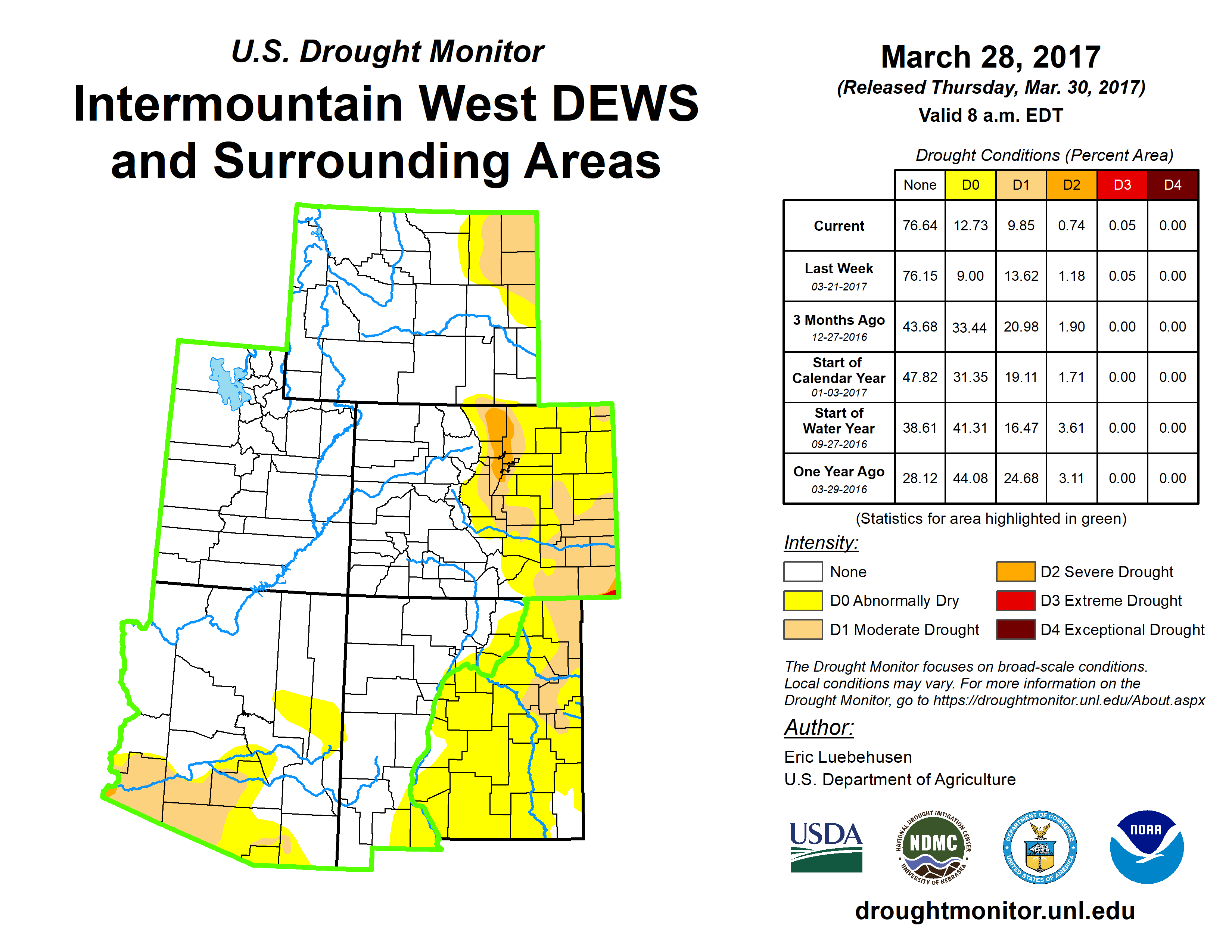 U.S. Drought Monitor

Intermountain West DEWS and Surrounding Areas

March 28, 2017
(Released Thursday, Mar. 30, 2017)
Valid 8 a.m. EDT

Drought Conditions (Percent Area)

| | None | D0 | D1 | D2 | D3 | D4 |
|---|---|---|---|---|---|---|
| Current | 76.64 | 12.73 | 9.85 | 0.74 | 0.05 | 0.00 |
| Last Week 03-21-2017 | 76.15 | 9.00 | 13.62 | 1.18 | 0.05 | 0.00 |
| 3 Months Ago 12-27-2016 | 43.68 | 33.44 | 20.98 | 1.90 | 0.00 | 0.00 |
| Start of Calendar Year 01-03-2017 | 47.82 | 31.35 | 19.11 | 1.71 | 0.00 | 0.00 |
| Start of Water Year 09-27-2016 | 38.61 | 41.31 | 16.47 | 3.61 | 0.00 | 0.00 |
| One Year Ago 03-29-2016 | 28.12 | 44.08 | 24.68 | 3.11 | 0.00 | 0.00 |

(Statistics for area highlighted in green)

Intensity:
None
D0 Abnormally Dry
D1 Moderate Drought
D2 Severe Drought
D3 Extreme Drought
D4 Exceptional Drought

The Drought Monitor focuses on broad-scale conditions. Local conditions may vary. For more information on the Drought Monitor, go to https://droughtmonitor.unl.edu/About.aspx

Author:
Eric Luebehusen
U.S. Department of Agriculture

USDA
NATIONAL DROUGHT MITIGATION CENTER NDMC UNIVERSITY OF NEBRASKA
DEPARTMENT OF COMMERCE UNITED STATES OF AMERICA
NOAA

droughtmonitor.unl.edu